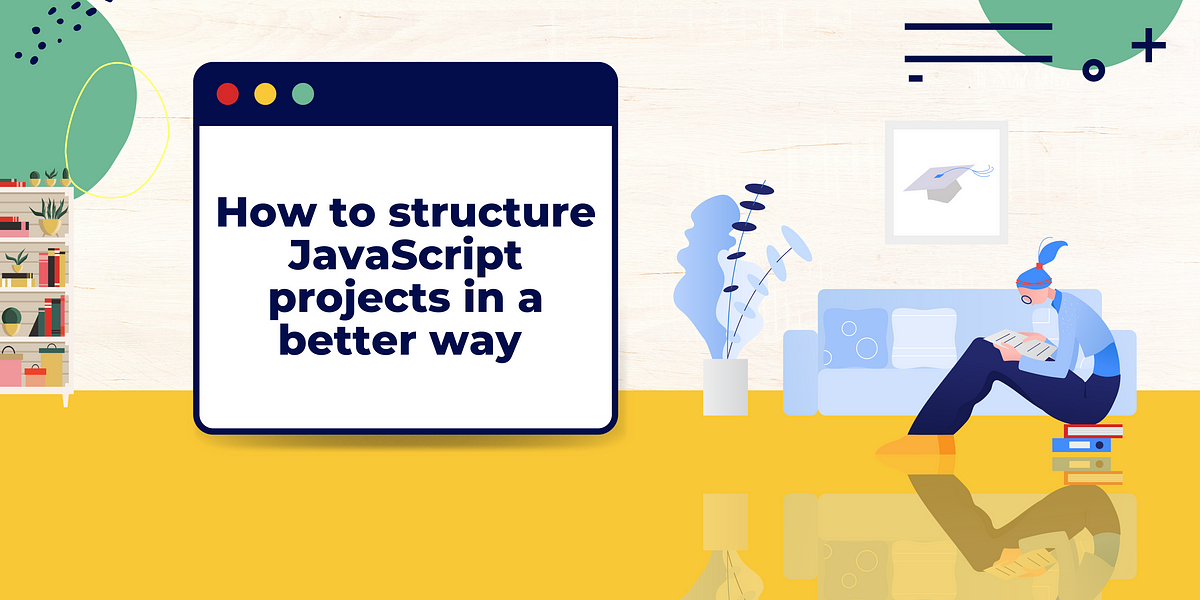 How to structure JavaScript projects in a better way